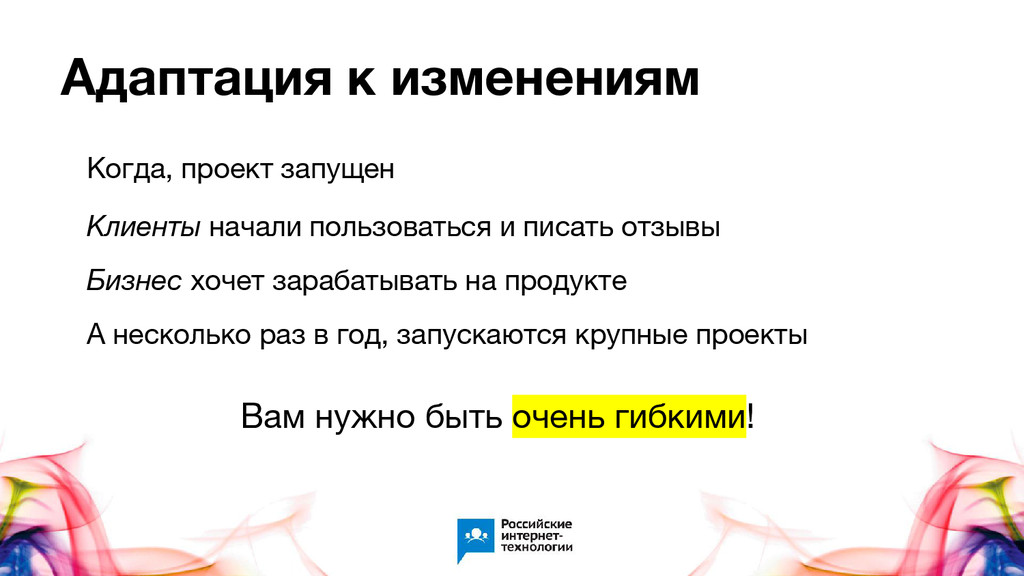 Адаптация к изменениям

Когда, проект запущен

Клиенты начали пользоваться и писать отзывы

Бизнес хочет зарабатывать на продукте

А несколько раз в год, запускаются крупные проекты

Вам нужно быть очень гибкими!

Российские интернет-технологии